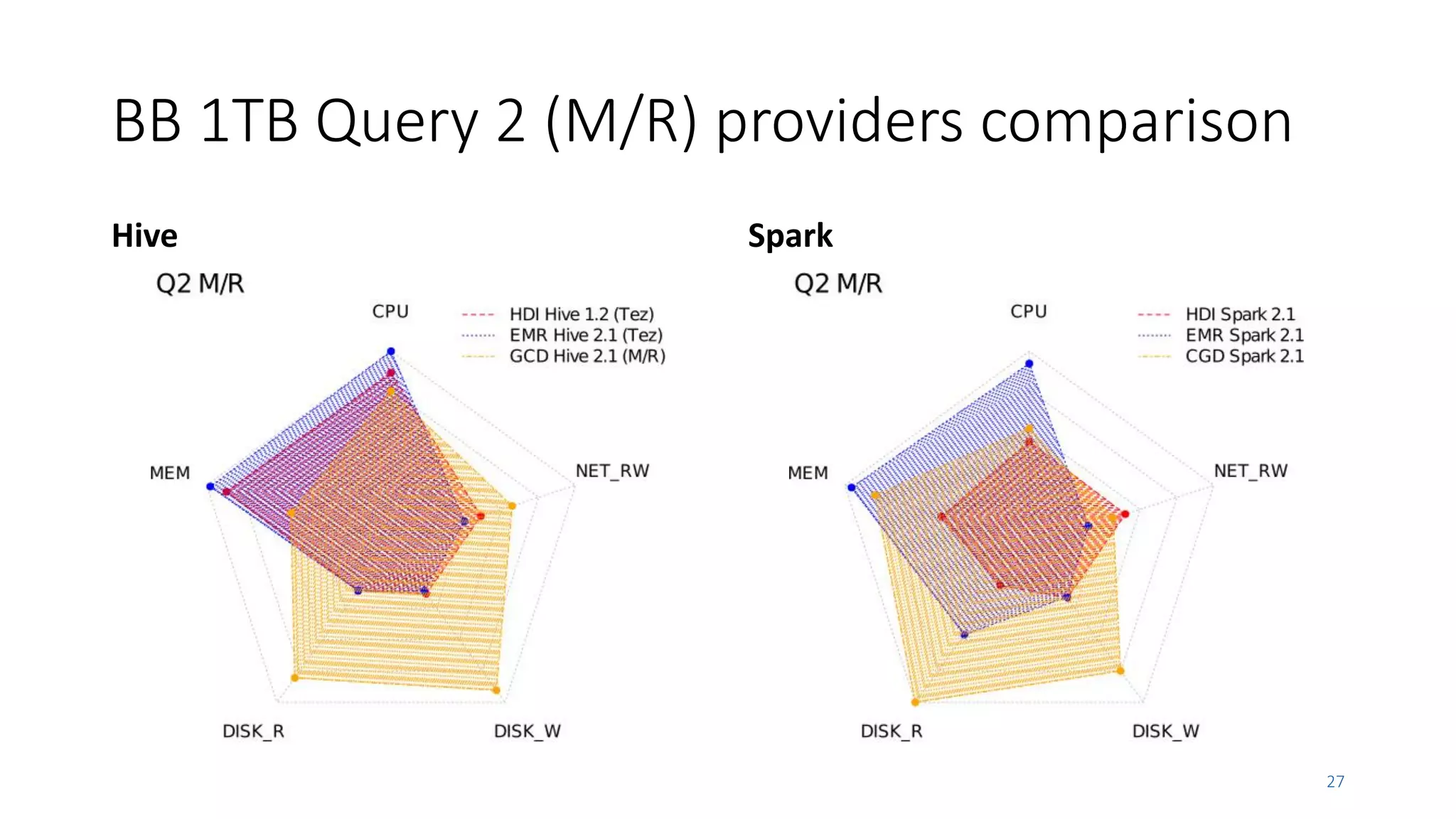 BB 1TB Query 2 (M/R) providers comparison

Hive

Q2 M/R

CPU

HDI Hive 1.2 (Tez)
EMR Hive 2.1 (Tez)
GCD Hive 2.1 (M/R)

MEM

NET_RW

DISK_R

DISK_W

Spark

Q2 M/R

CPU

HDI Spark 2.1
EMR Spark 2.1
CGD Spark 2.1

MEM

NET_RW

DISK_R

DISK_W

27